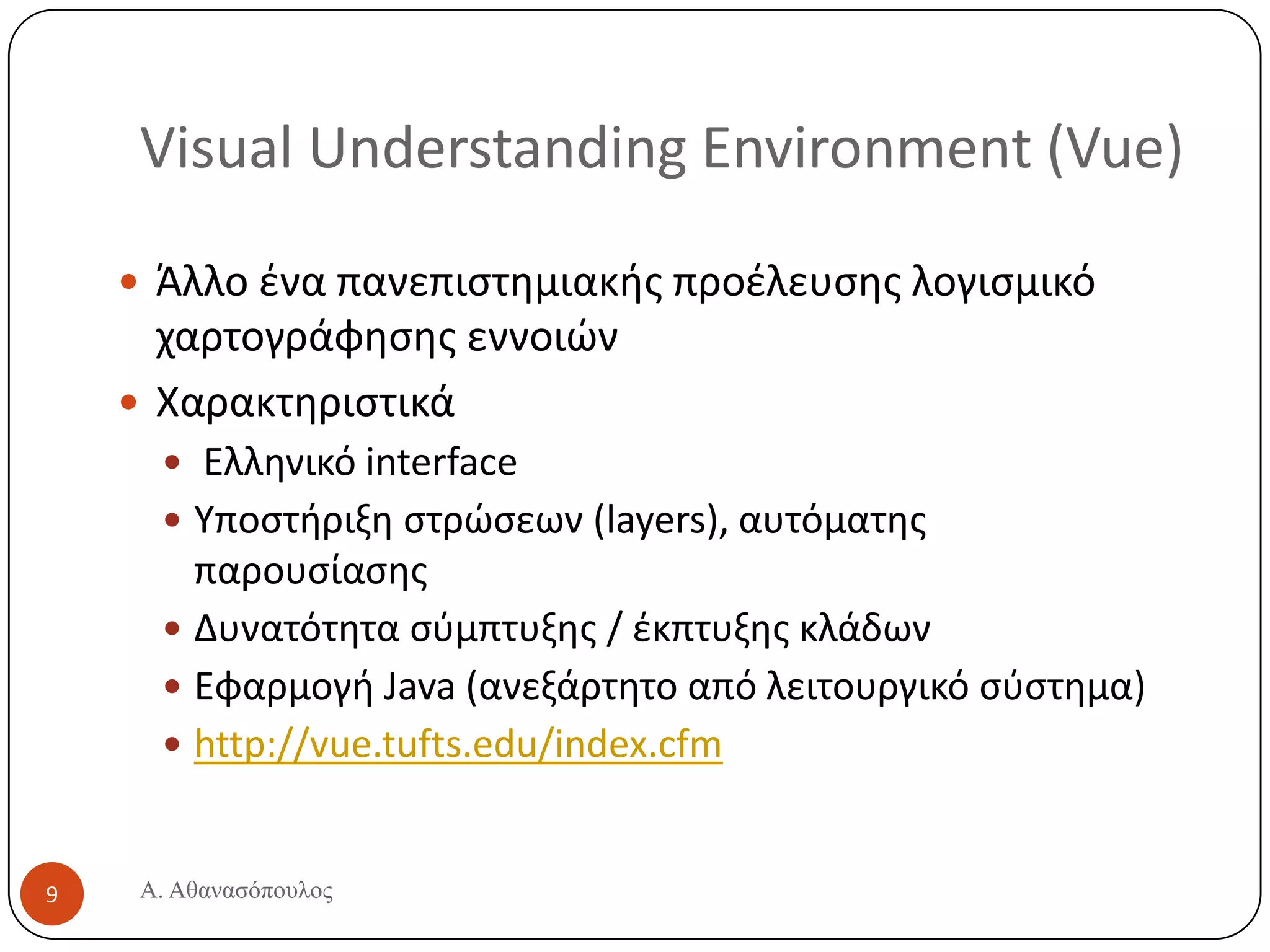 Visual Understanding Environment (Vue)

- Άλλο ένα πανεπιστημιακής προέλευσης λογισμικό χαρτογράφησης εννοιών
- Χαρακτηριστικά
  - Ελληνικό interface
  - Υποστήριξη στρώσεων (layers), αυτόματης παρουσίασης
  - Δυνατότητα σύμπτυξης / έκπτυξης κλάδων
  - Εφαρμογή Java (ανεξάρτητο από λειτουργικό σύστημα)
  - http://vue.tufts.edu/index.cfm

9

Α. Αθανασόπουλος